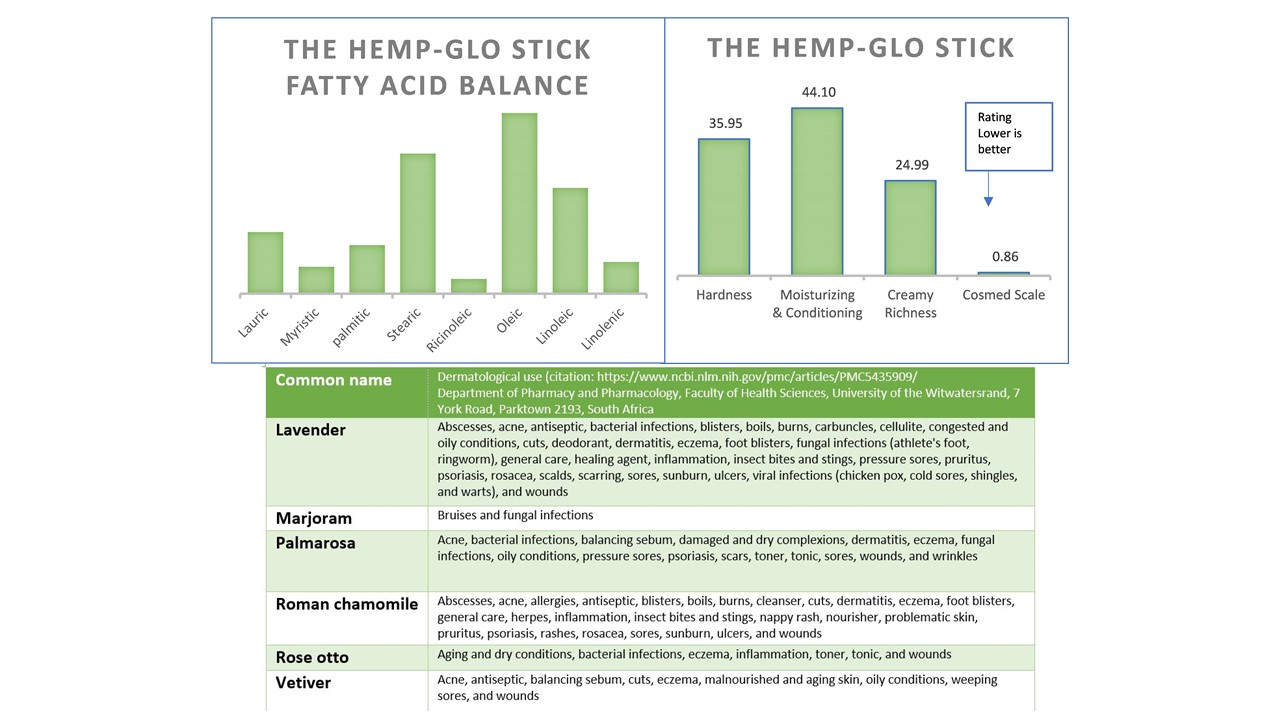 THE HEMP-GLO STICK FATTY ACID BALANCE

Lauric
Myristic
palmitic
Stearic
Ricinoleic
Oleic
Linoleic
Linolenic

THE HEMP-GLO STICK

35.95
44.10
24.99
0.86

Rating Lower is better

Hardness
Moisturizing & Conditioning
Creamy Richness
Cosmed Scale

| Common name | Dermatological use (citation: https://www.ncbi.nlm.nih.gov/pmc/articles/PMC5435909/ Department of Pharmacy and Pharmacology, Faculty of Health Sciences, University of the Witwatersrand, 7 York Road, Parktown 2193, South Africa |
|---|---|
| Lavender | Abscesses, acne, antiseptic, bacterial infections, blisters, boils, burns, carbuncles, cellulite, congested and oily conditions, cuts, deodorant, dermatitis, eczema, foot blisters, fungal infections (athlete's foot, ringworm), general care, healing agent, inflammation, insect bites and stings, pressure sores, pruritus, psoriasis, rosacea, scalds, scarring, sores, sunburn, ulcers, viral infections (chicken pox, cold sores, shingles, and warts), and wounds |
| Marjoram | Bruises and fungal infections |
| Palmarosa | Acne, bacterial infections, balancing sebum, damaged and dry complexions, dermatitis, eczema, fungal infections, oily conditions, pressure sores, psoriasis, scars, toner, tonic, sores, wounds, and wrinkles |
| Roman chamomile | Abscesses, acne, allergies, antiseptic, blisters, boils, burns, cleanser, cuts, dermatitis, eczema, foot blisters, general care, herpes, inflammation, insect bites and stings, nappy rash, nourisher, problematic skin, pruritus, psoriasis, rashes, rosacea, sores, sunburn, ulcers, and wounds |
| Rose otto | Aging and dry conditions, bacterial infections, eczema, inflammation, toner, tonic, and wounds |
| Vetiver | Acne, antiseptic, balancing sebum, cuts, eczema, malnourished and aging skin, oily conditions, weeping sores, and wounds |